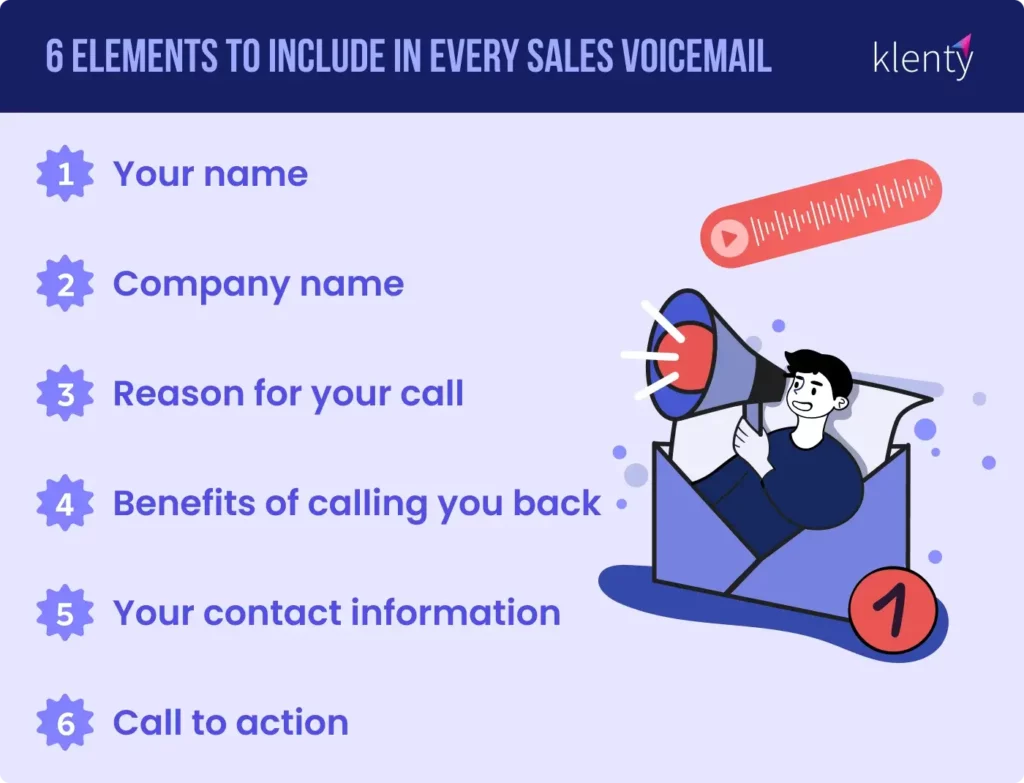 6 ELEMENTS TO INCLUDE IN EVERY SALES VOICEMAIL

klenty

1 Your name

2 Company name

3 Reason for your call

4 Benefits of calling you back

5 Your contact information

6 Call to action

1